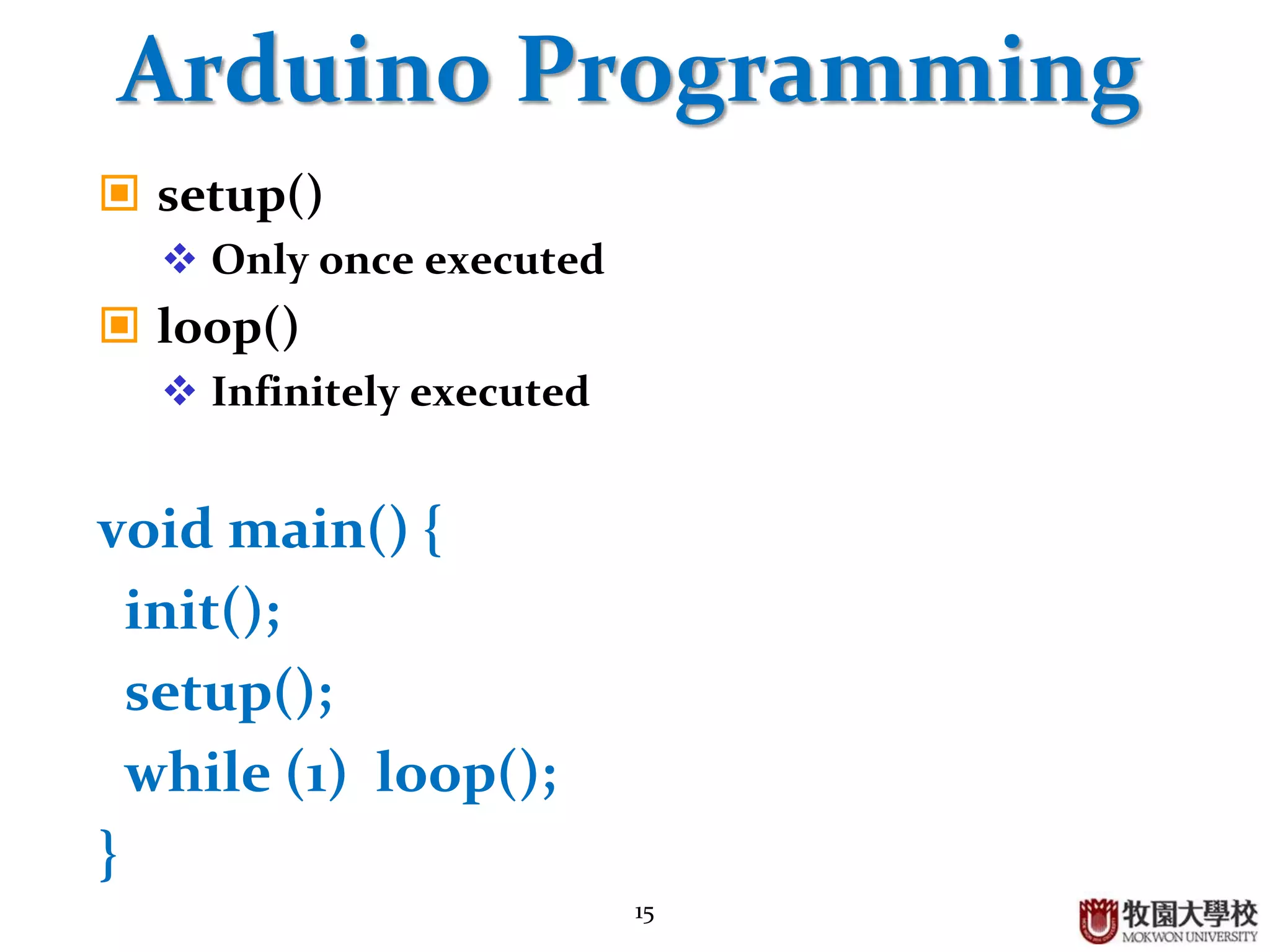 Arduino Programming

setup()

Only once executed

loop()

Infinitely executed

void main() {
init();
setup();
while (1) loop();
}

15

牧園大學校
MOKWON UNIVERSITY